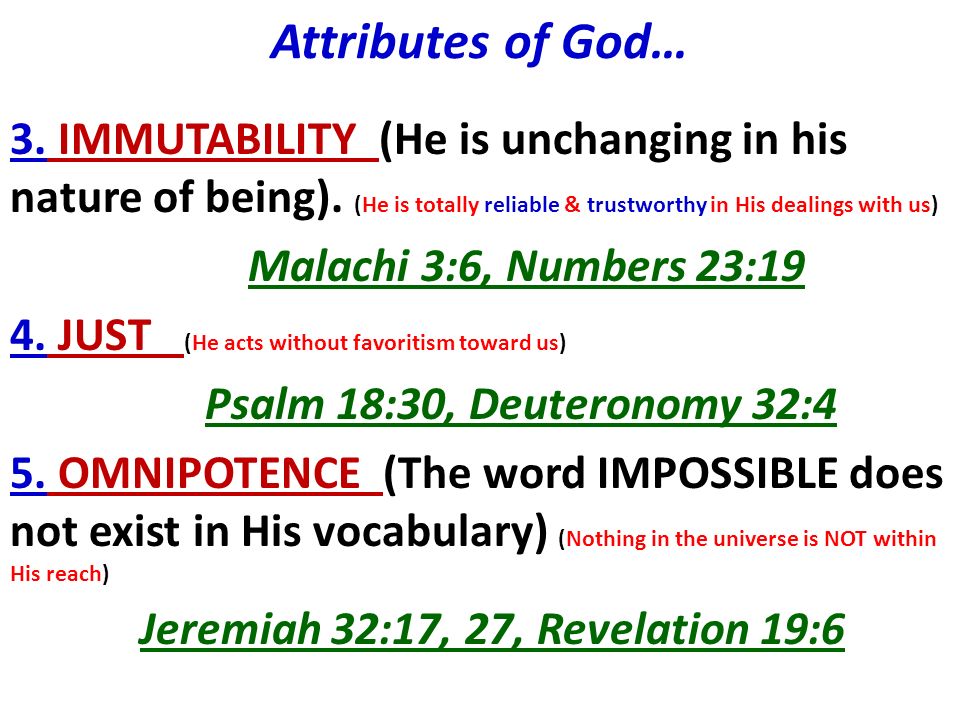 Attributes of God…

3. IMMUTABILITY (He is unchanging in his nature of being). (He is totally reliable & trustworthy in His dealings with us)

Malachi 3:6, Numbers 23:19

4. JUST (He acts without favoritism toward us)

Psalm 18:30, Deuteronomy 32:4

5. OMNIPOTENCE (The word IMPOSSIBLE does not exist in His vocabulary) (Nothing in the universe is NOT within His reach)

Jeremiah 32:17, 27, Revelation 19:6